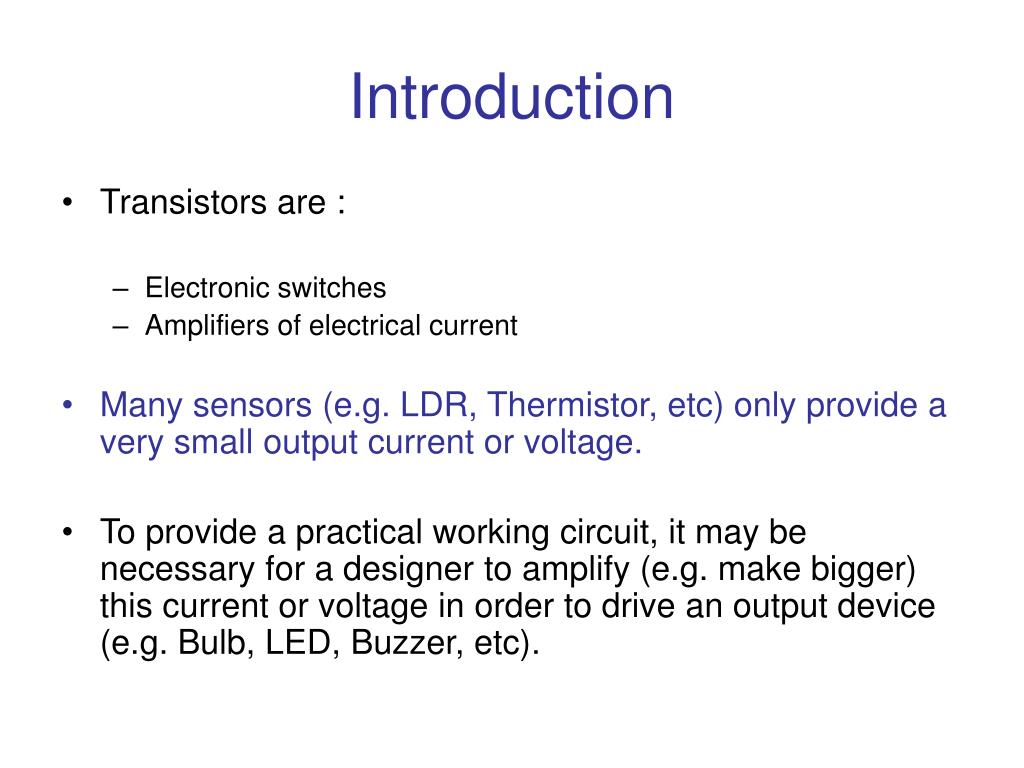 Introduction

• Transistors are :

– Electronic switches
– Amplifiers of electrical current

• Many sensors (e.g. LDR, Thermistor, etc) only provide a very small output current or voltage.

• To provide a practical working circuit, it may be necessary for a designer to amplify (e.g. make bigger) this current or voltage in order to drive an output device (e.g. Bulb, LED, Buzzer, etc).